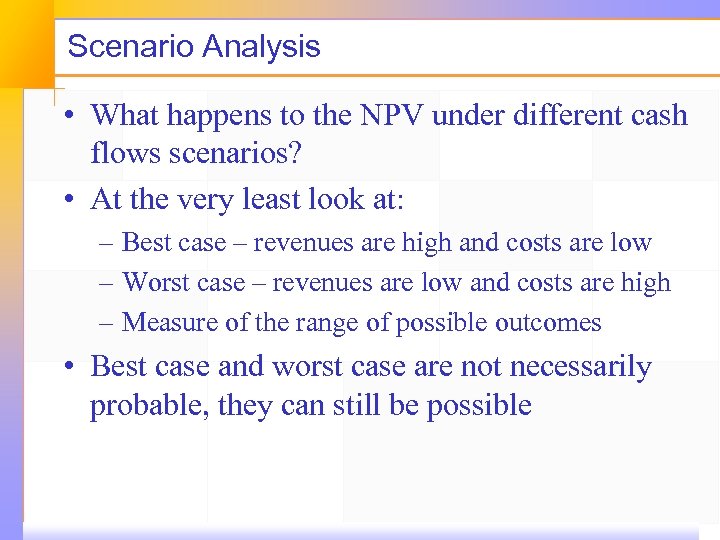 Scenario Analysis

• What happens to the NPV under different cash flows scenarios?

• At the very least look at:

– Best case – revenues are high and costs are low

– Worst case – revenues are low and costs are high

– Measure of the range of possible outcomes

• Best case and worst case are not necessarily probable, they can still be possible